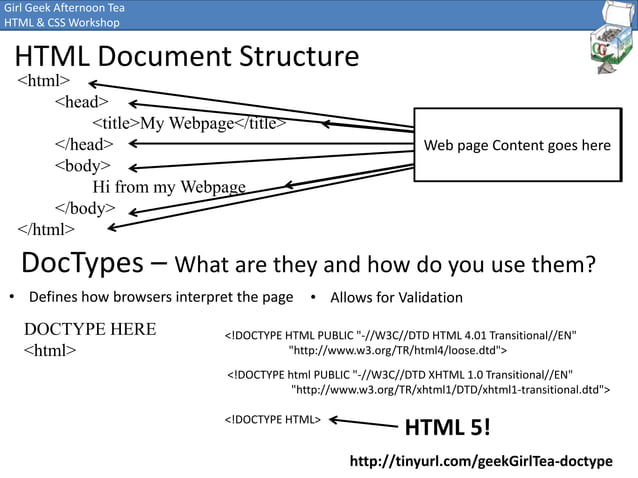 Girl Geek Afternoon Tea
HTML & CSS Workshop

HTML Document Structure

<html>
<head>
<title>My Webpage</title>
</head>
<body>
Hi from my Webpage
</body>
</html>

Web page Content goes here

DocTypes – What are they and how do you use them?

• Defines how browsers interpret the page • Allows for Validation

DOCTYPE HERE
<html>

<!DOCTYPE HTML PUBLIC "-//W3C//DTD HTML 4.01 Transitional//EN" "http://www.w3.org/TR/html4/loose.dtd">

<!DOCTYPE html PUBLIC "-//W3C//DTD XHTML 1.0 Transitional//EN" "http://www.w3.org/TR/xhtml1/DTD/xhtml1-transitional.dtd">

<!DOCTYPE HTML>

HTML 5!

http://tinyurl.com/geekGirlTea-doctype